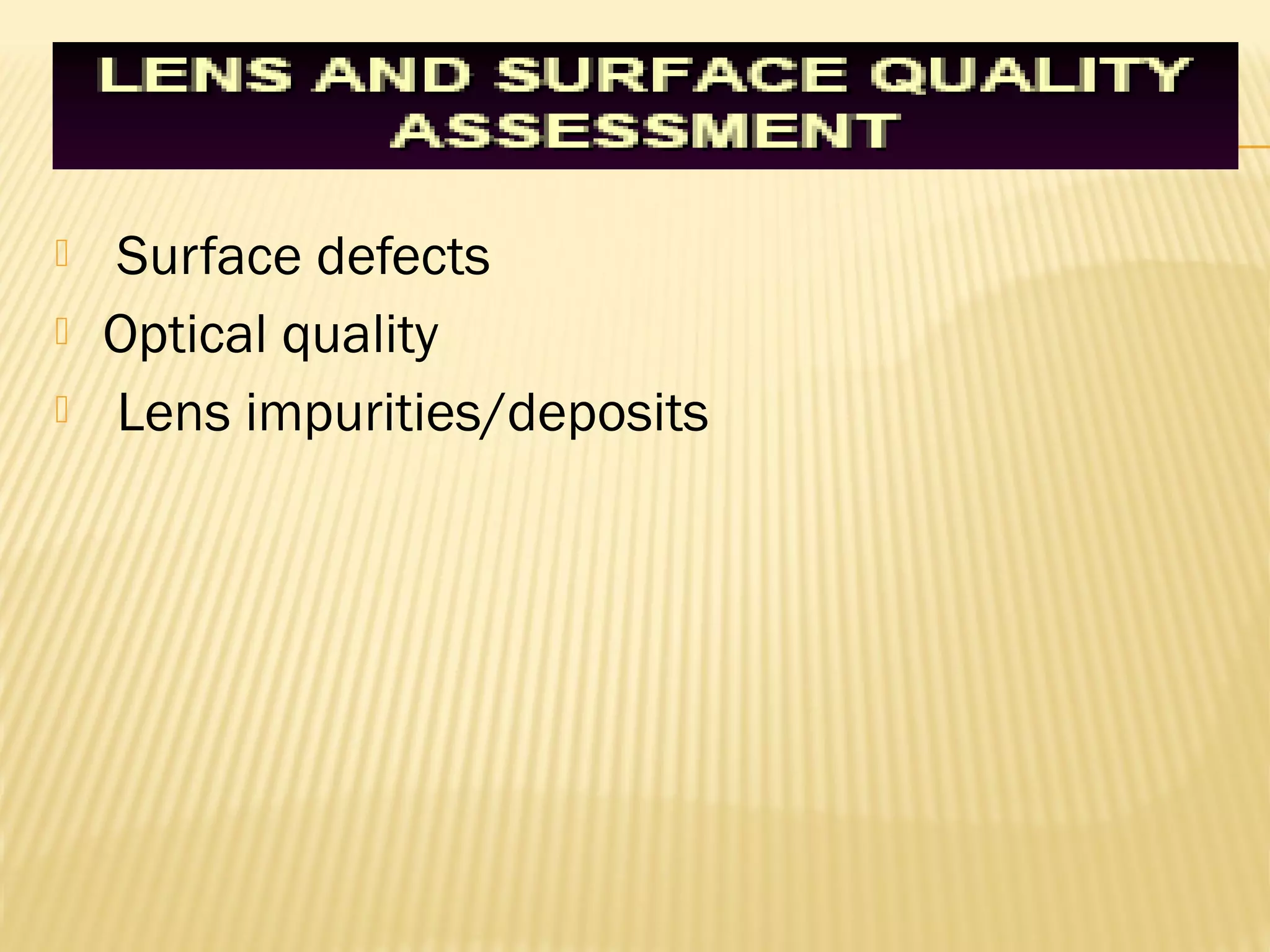 LENS AND SURFACE QUALITY ASSESSMENT

Surface defects

Optical quality

Lens impurities/deposits